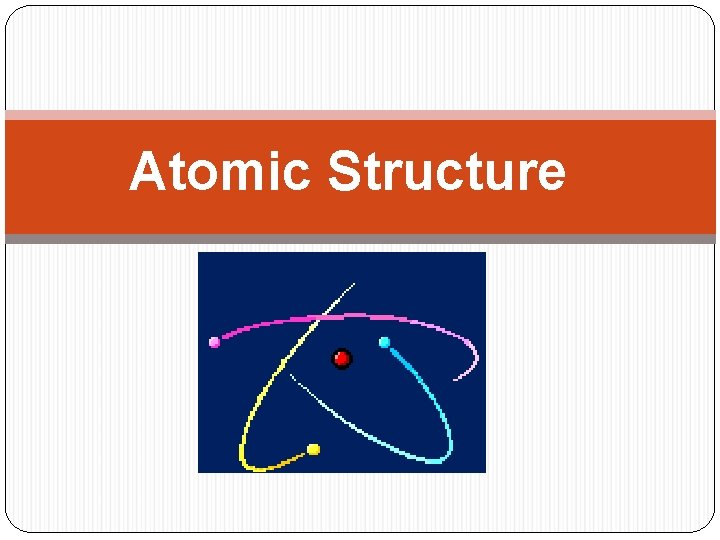 Atomic Structure